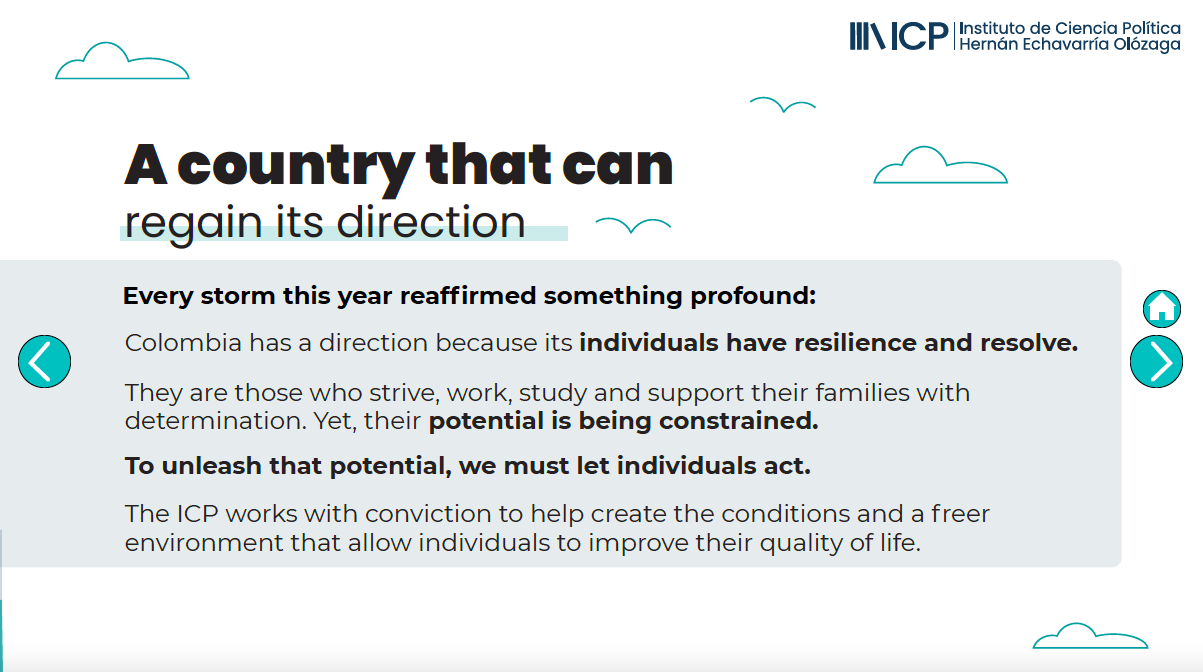 ICP Instituto de Ciencia Política Hernán Echavarría Olózaga

A country that can
regain its direction

Every storm this year reaffirmed something profound:

Colombia has a direction because its individuals have resilience and resolve.

They are those who strive, work, study and support their families with determination. Yet, their potential is being constrained.

To unleash that potential, we must let individuals act.

The ICP works with conviction to help create the conditions and a freer environment that allow individuals to improve their quality of life.